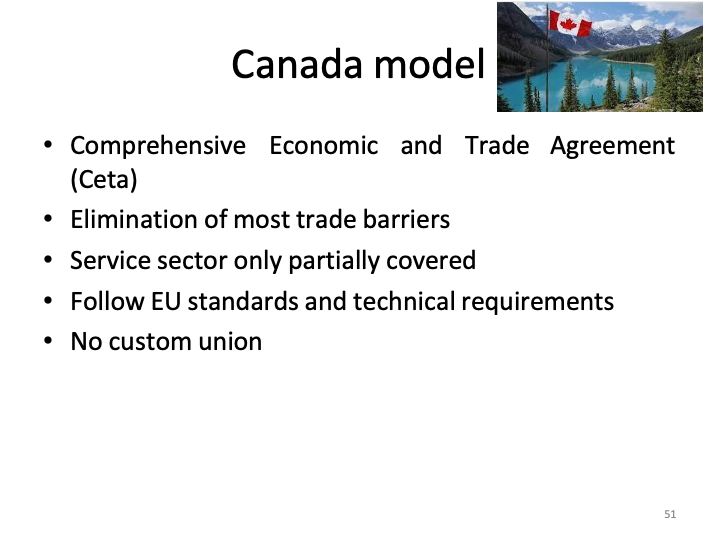 Canada model

• Comprehensive Economic and Trade Agreement (Ceta)
• Elimination of most trade barriers
• Service sector only partially covered
• Follow EU standards and technical requirements
• No custom union

51